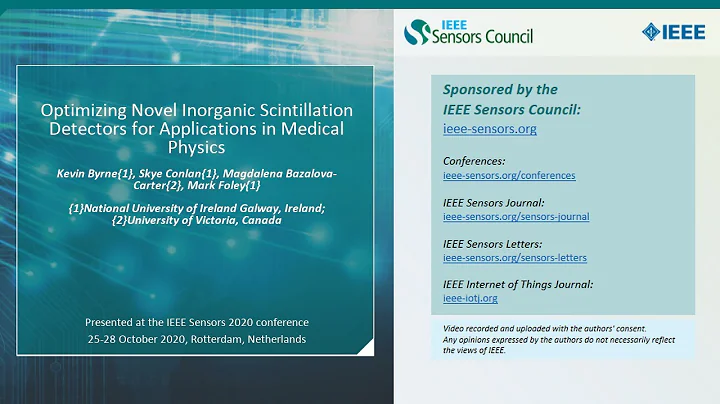 Optimizing Novel Inorganic Scintillation Detectors for Applications in Medical Physics

Kevin Byrne{1}, Skye Conlan{1}, Magdalena Bazalova-Carter{2}, Mark Foley{1}

{1}National University of Ireland Galway, Ireland; {2}University of Victoria, Canada

Presented at the IEEE Sensors 2020 conference
25-28 October 2020, Rotterdam, Netherlands

IEEE Sensors Council

IEEE

Sponsored by the IEEE Sensors Council:
ieee-sensors.org

Conferences:
ieee-sensors.org/conferences

IEEE Sensors Journal:
ieee-sensors.org/sensors-journal

IEEE Sensors Letters:
ieee-sensors.org/sensors-letters

IEEE Internet of Things Journal:
ieee-iotj.org

Video recorded and uploaded with the authors' consent.
Any opinions expressed by the authors do not necessarily reflect the views of IEEE.